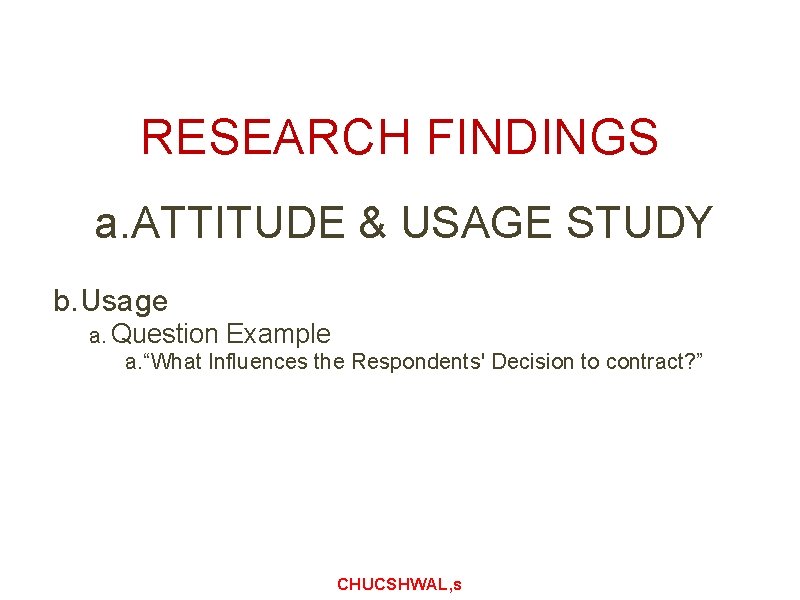 RESEARCH FINDINGS

a.ATTITUDE & USAGE STUDY

b. Usage
a. Question Example
a.“What Influences the Respondents' Decision to contract?”

CHUCSHWAL,s